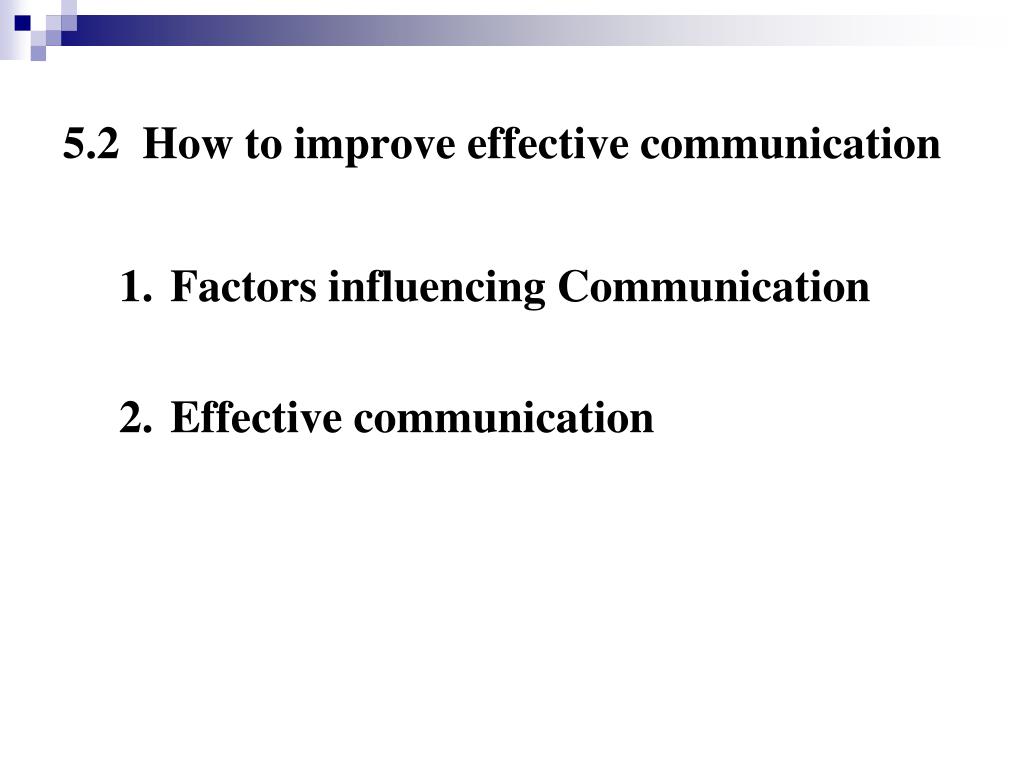 5.2 How to improve effective communication

1. Factors influencing Communication

2. Effective communication